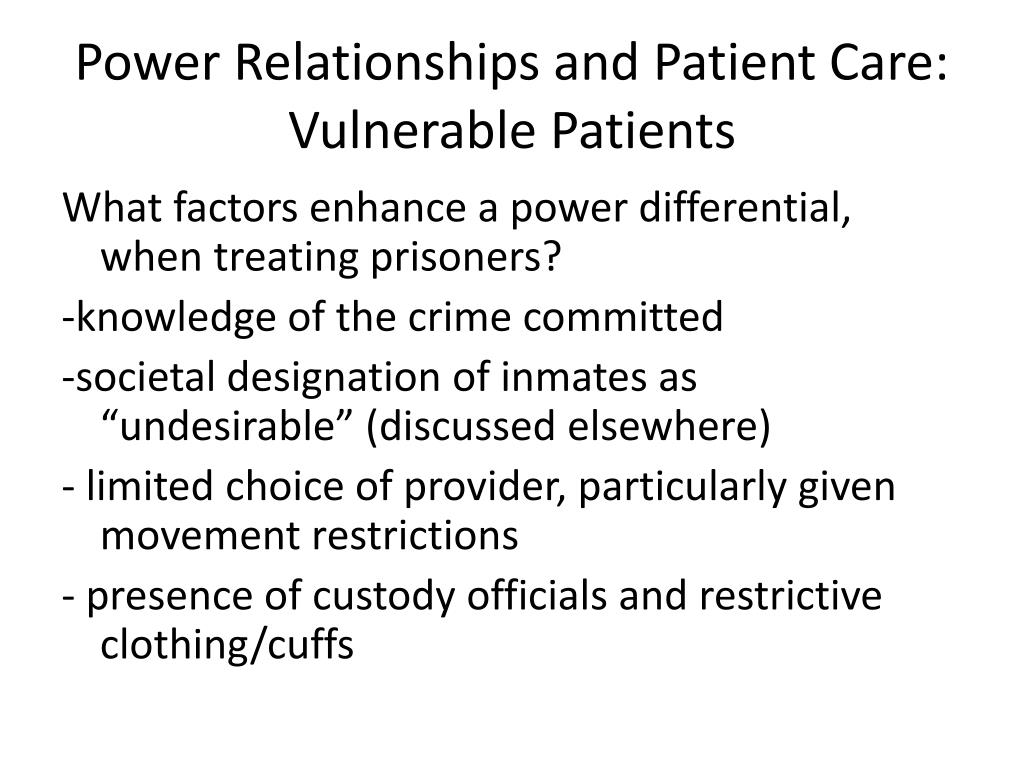 Power Relationships and Patient Care: Vulnerable Patients

What factors enhance a power differential, when treating prisoners?

-knowledge of the crime committed

-societal designation of inmates as “undesirable” (discussed elsewhere)

- limited choice of provider, particularly given movement restrictions

- presence of custody officials and restrictive clothing/cuffs